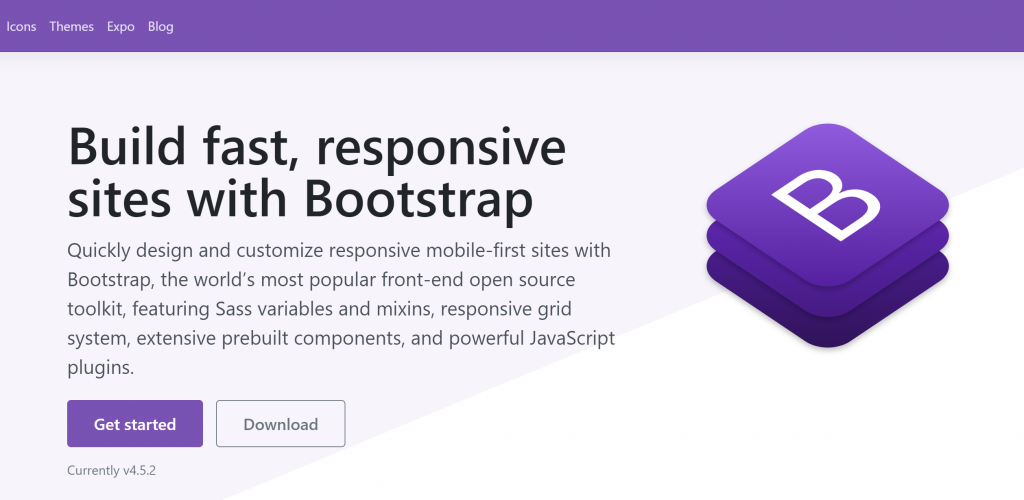 Icons Themes Expo Blog

Build fast, responsive sites with Bootstrap

Quickly design and customize responsive mobile-first sites with Bootstrap, the world's most popular front-end open source toolkit, featuring Sass variables and mixins, responsive grid system, extensive prebuilt components, and powerful JavaScript plugins.

Get started

Download

Currently v4.5.2

B